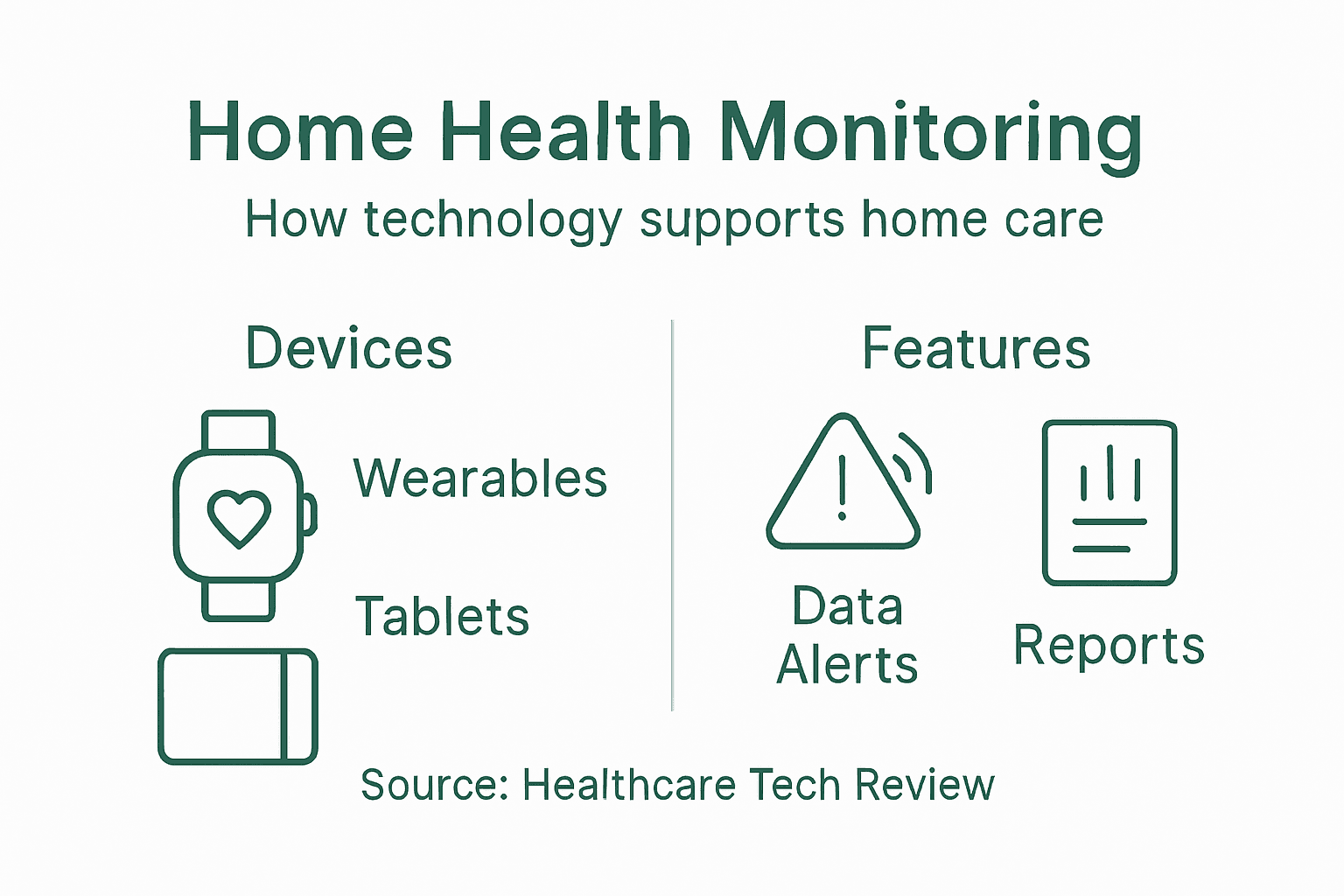 Home Health Monitoring

How technology supports home care

Devices

Wearables

Tablets

Features

Data Alerts

Reports

Source: Healthcare Tech Review